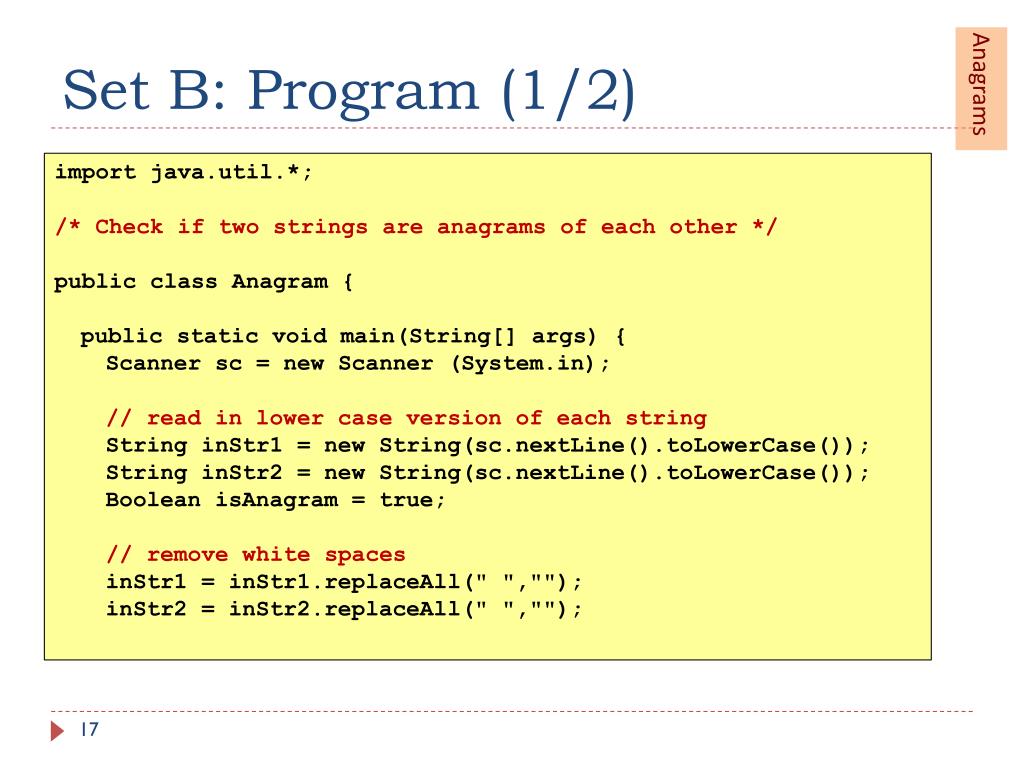 Set B: Program (1/2)

Anagrams

import java.util.*;

/* Check if two strings are anagrams of each other */

public class Anagram {

  public static void main(String[] args) {
    Scanner sc = new Scanner (System.in);

    // read in lower case version of each string
    String inStr1 = new String(sc.nextLine().toLowerCase());
    String inStr2 = new String(sc.nextLine().toLowerCase());
    Boolean isAnagram = true;

    // remove white spaces
    inStr1 = inStr1.replaceAll(" ","");
    inStr2 = inStr2.replaceAll(" ","");

17